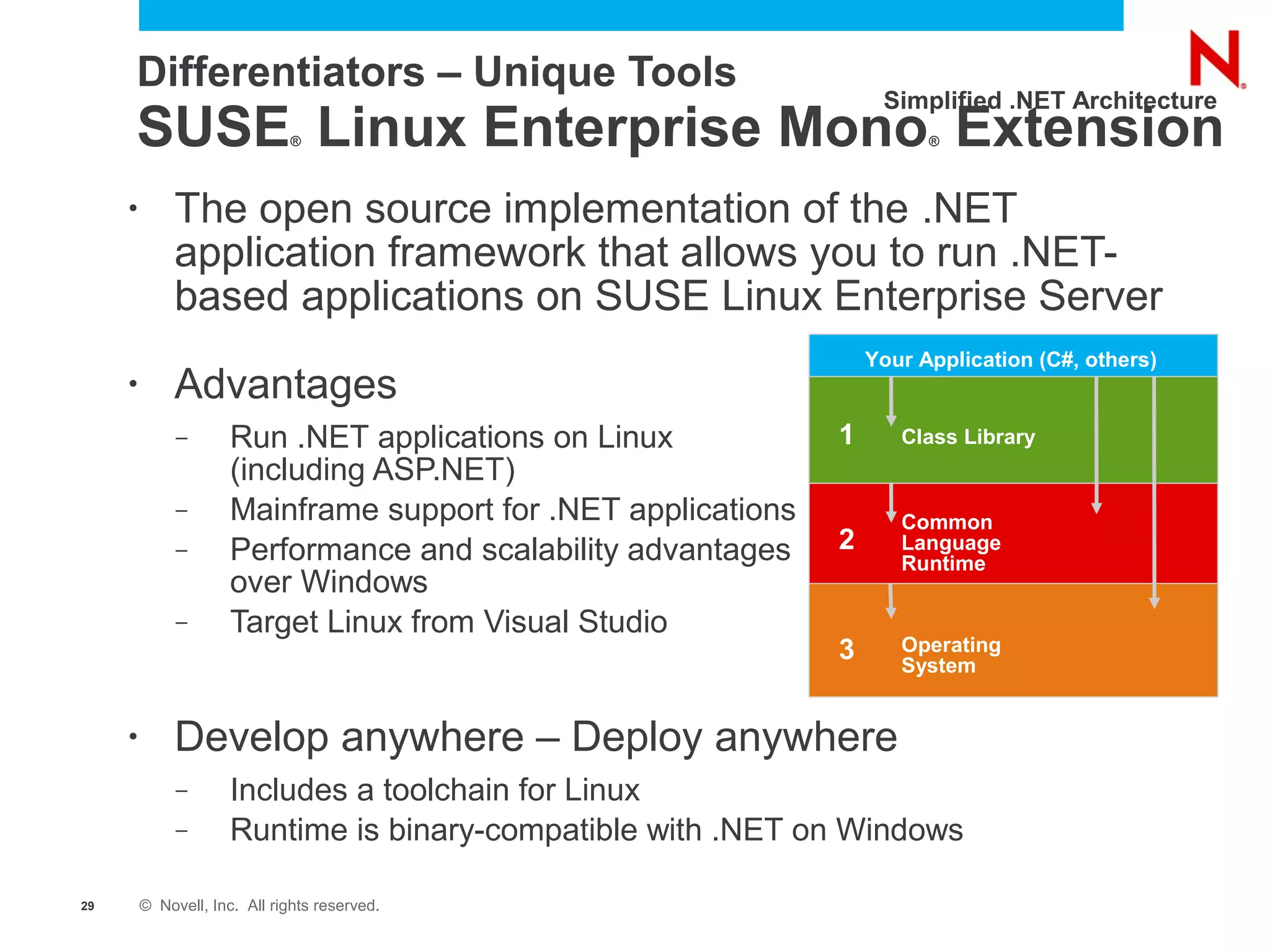 Differentiators – Unique Tools
SUSE® Linux Enterprise Mono® Extension

Simplified .NET Architecture

N®

• The open source implementation of the .NET application framework that allows you to run .NET-based applications on SUSE Linux Enterprise Server

• Advantages
– Run .NET applications on Linux (including ASP.NET)
– Mainframe support for .NET applications
– Performance and scalability advantages over Windows
– Target Linux from Visual Studio

Your Application (C#, others)
1 Class Library
2 Common Language Runtime
3 Operating System

• Develop anywhere – Deploy anywhere
– Includes a toolchain for Linux
– Runtime is binary-compatible with .NET on Windows

29 © Novell, Inc. All rights reserved.